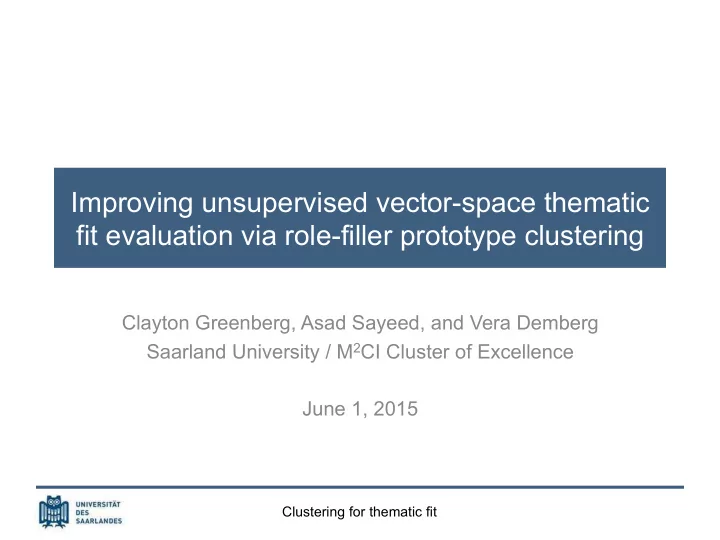 Improving unsupervised vector-space thematic fit evaluation via role-filler prototype clustering

Clayton Greenberg, Asad Sayeed, and Vera Demberg
Saarland University / M$^2$CI Cluster of Excellence

June 1, 2015

UNIVERSITÄT DES SAARLANDES

Clustering for thematic fit